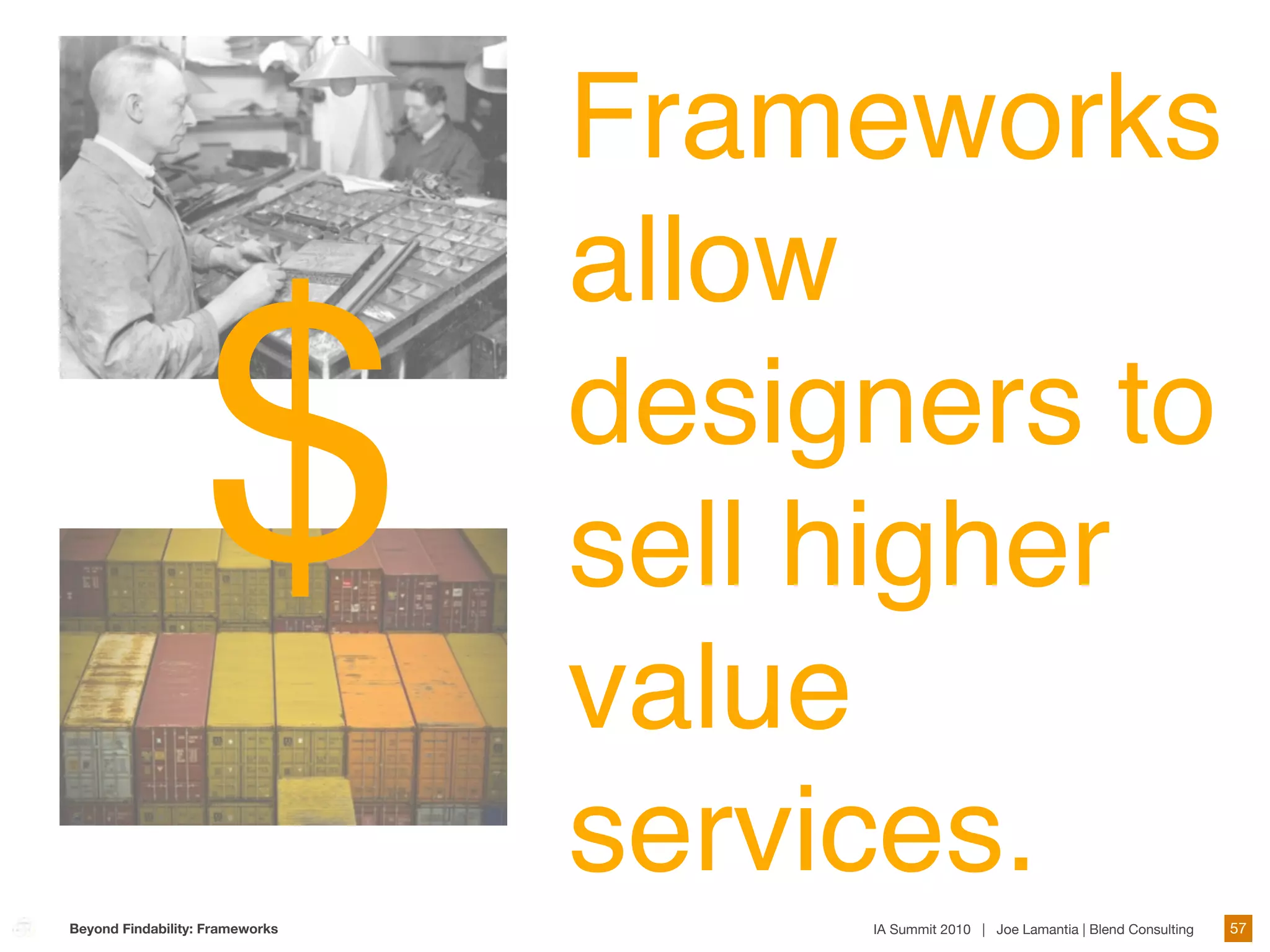 $

Frameworks allow designers to sell higher value services.

Beyond Findability: Frameworks

IA Summit 2010 | Joe Lamantia | Blend Consulting

57